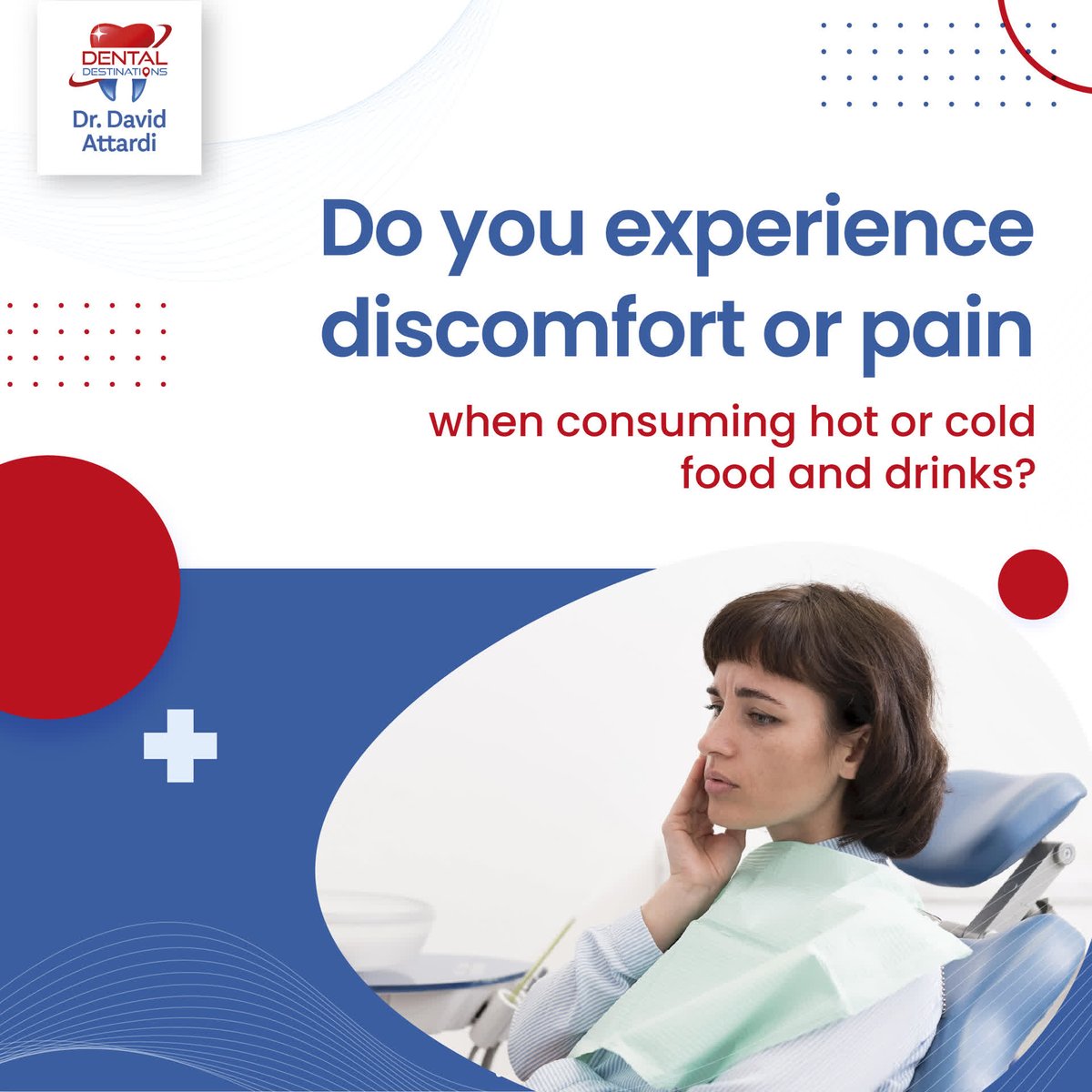 DENTAL DESTINATIONS
Dr. David Attardi

Do you experience discomfort or pain

when consuming hot or cold food and drinks?